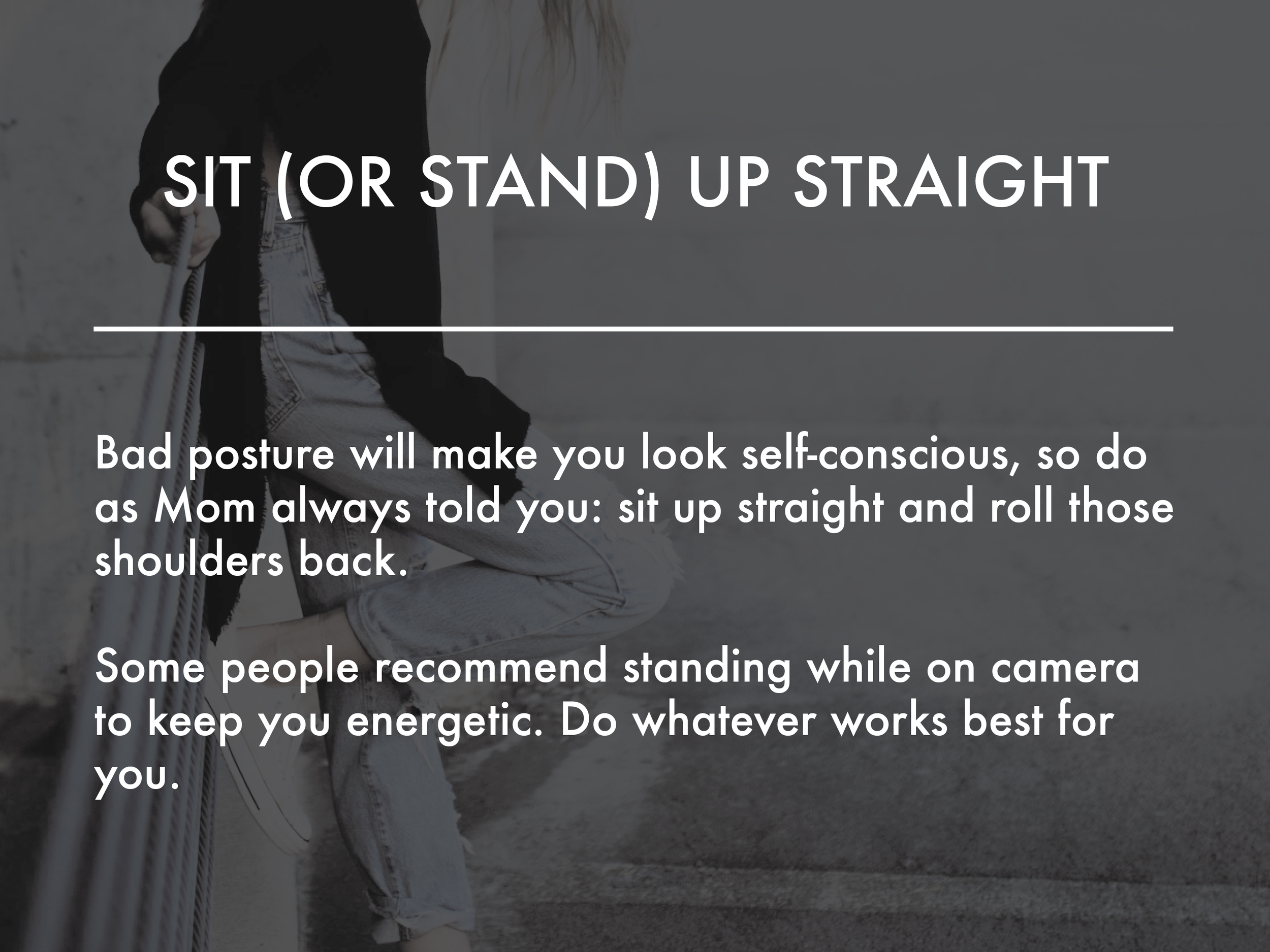 SIT (OR STAND) UP STRAIGHT

Bad posture will make you look self-conscious, so do as Mom always told you: sit up straight and roll those shoulders back.

Some people recommend standing while on camera to keep you energetic. Do whatever works best for you.